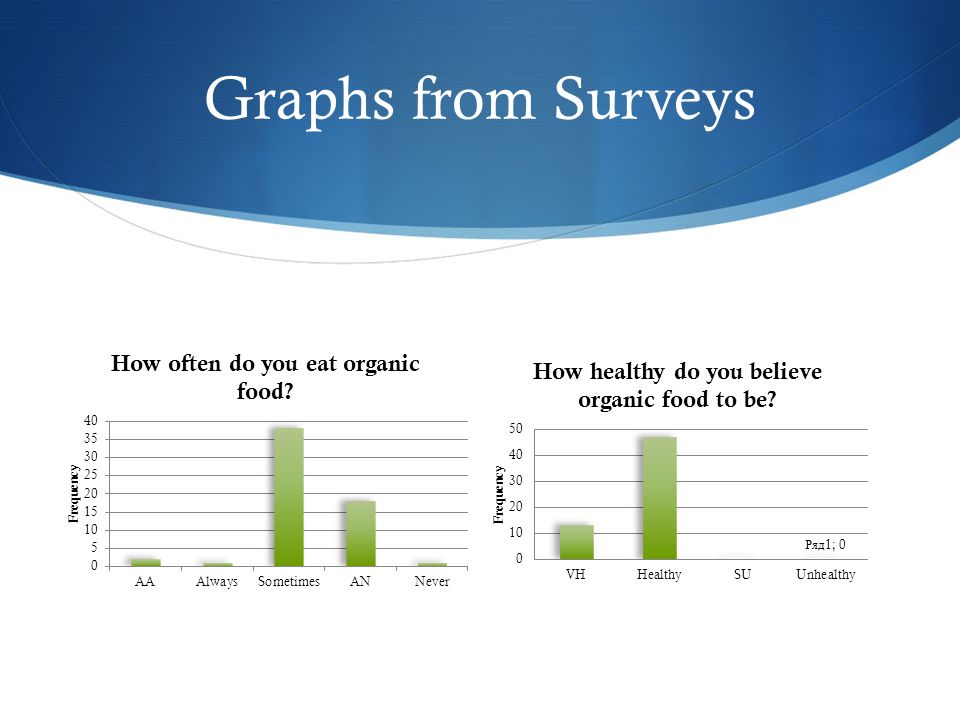 Graphs from Surveys

How often do you eat organic food?

Frequency

40
35
30
25
20
15
10
5
0

AA Always Sometimes AN Never

How healthy do you believe organic food to be?

Frequency

50
40
30
20
10
0

Ряд1; 0

VH Healthy SU Unhealthy